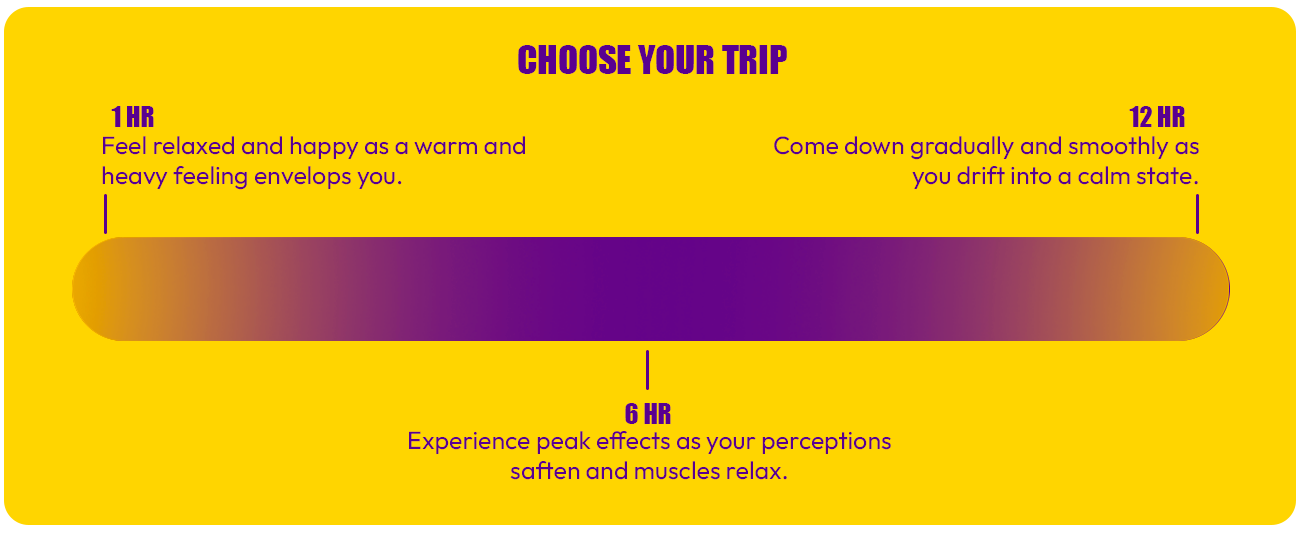 CHOOSE YOUR TRIP

1 HR
Feel relaxed and happy as a warm and heavy feeling envelops you.

12 HR
Come down gradually and smoothly as you drift into a calm state.

6 HR
Experience peak effects as your perceptions saften and muscles relax.